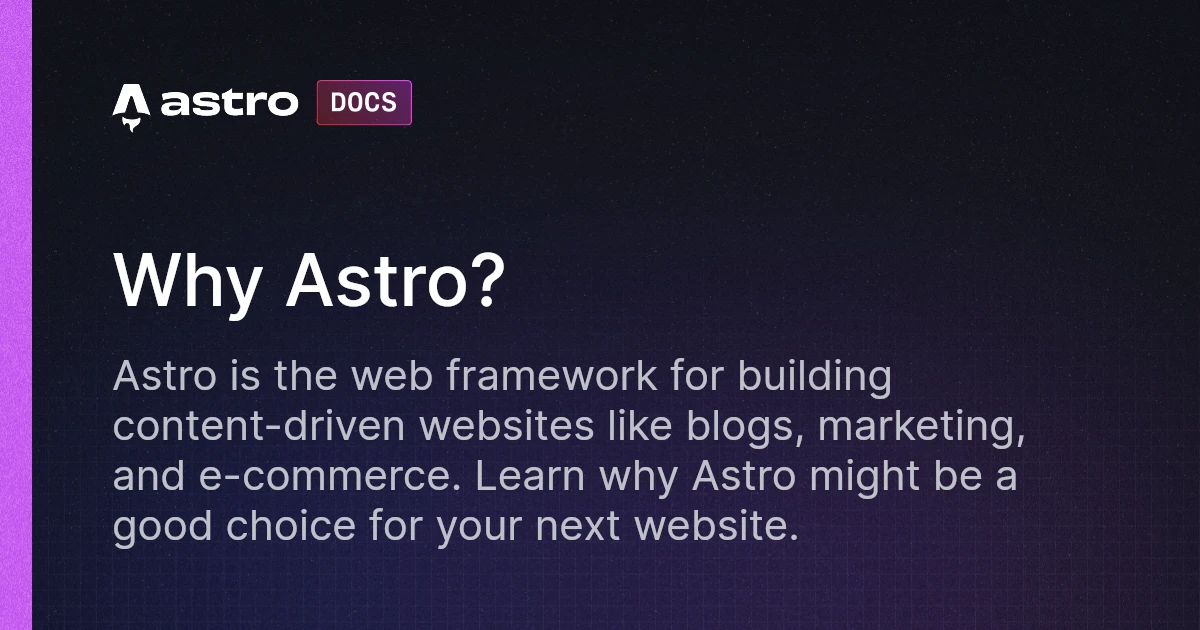 astro DOCS

Why Astro?

Astro is the web framework for building content-driven websites like blogs, marketing, and e-commerce. Learn why Astro might be a good choice for your next website.